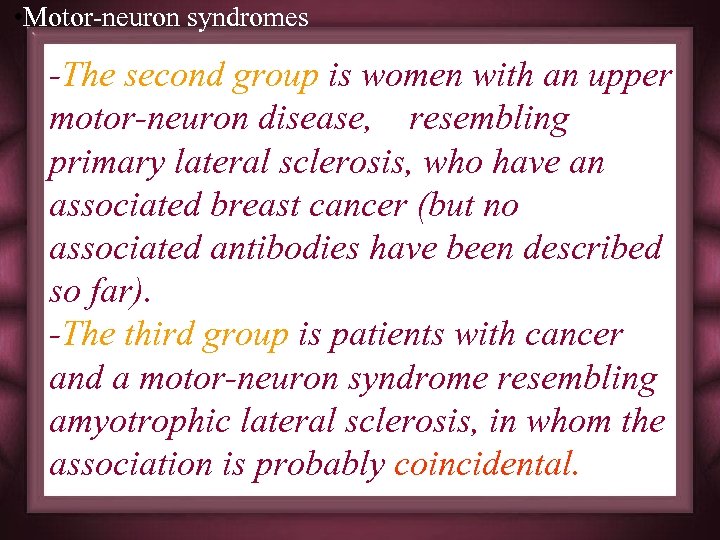 •Motor-neuron syndromes

-The second group is women with an upper motor-neuron disease, resembling primary lateral sclerosis, who have an associated breast cancer (but no associated antibodies have been described so far).
-The third group is patients with cancer and a motor-neuron syndrome resembling amyotrophic lateral sclerosis, in whom the association is probably coincidental.